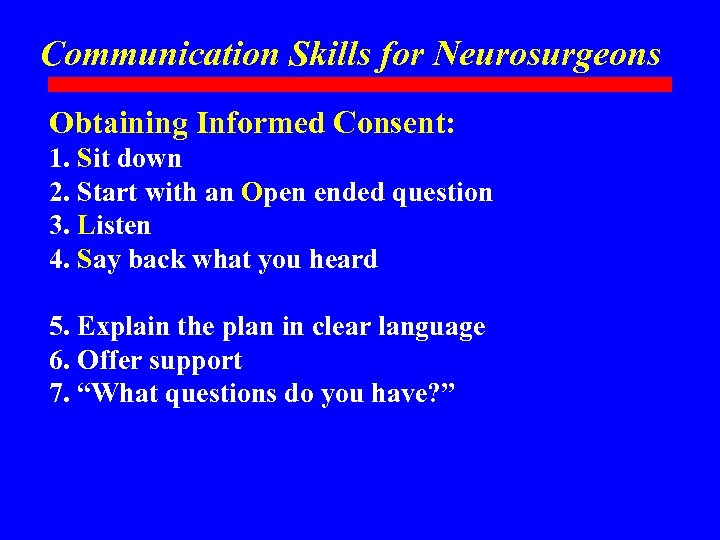 Communication Skills for Neurosurgeons

Obtaining Informed Consent:
1. Sit down
2. Start with an Open ended question
3. Listen
4. Say back what you heard

5. Explain the plan in clear language
6. Offer support
7. “What questions do you have?”